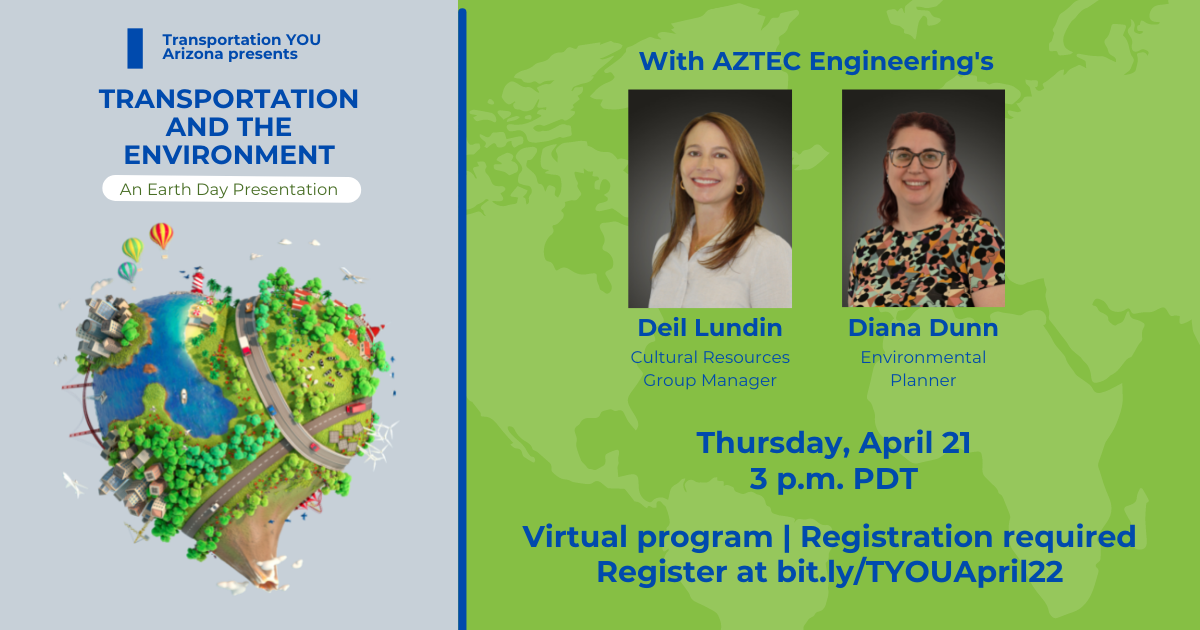 Transportation YOU Arizona presents

TRANSPORTATION AND THE ENVIRONMENT

An Earth Day Presentation

With AZTEC Engineering's

Deil Lundin
Cultural Resources Group Manager

Diana Dunn
Environmental Planner

Thursday, April 21
3 p.m. PDT

Virtual program | Registration required
Register at bit.ly/TYOUApril22